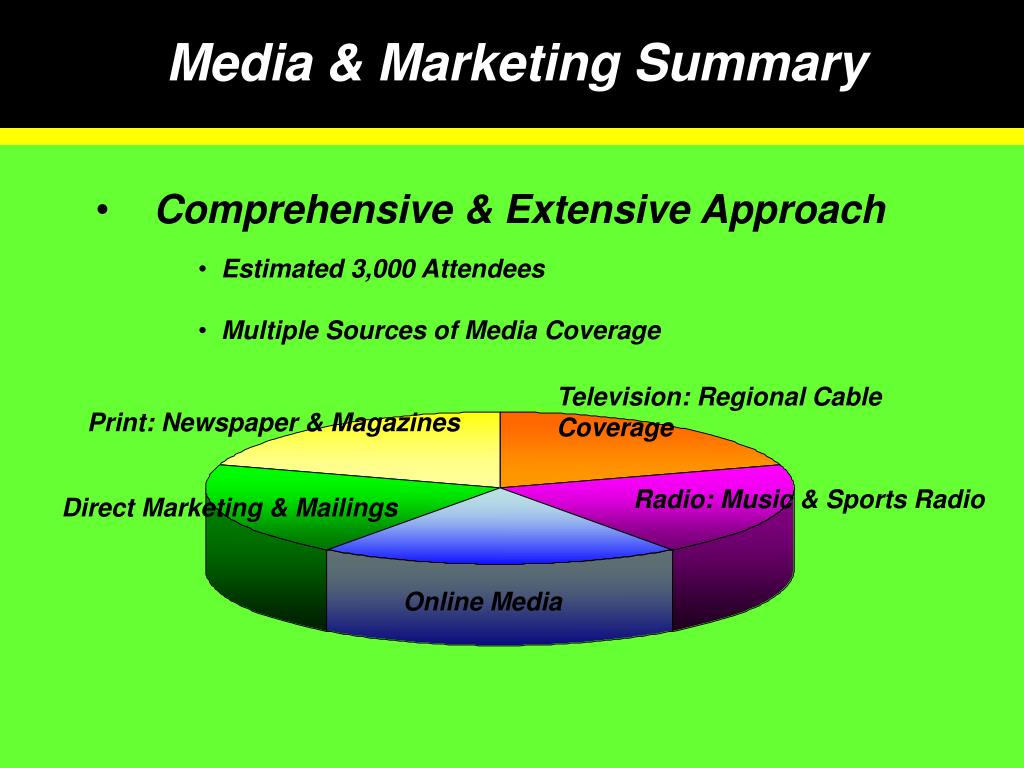 Media & Marketing Summary

• Comprehensive & Extensive Approach

• Estimated 3,000 Attendees

• Multiple Sources of Media Coverage

Print: Newspaper & Magazines

Television: Regional Cable Coverage

Direct Marketing & Mailings

Radio: Music & Sports Radio

Online Media